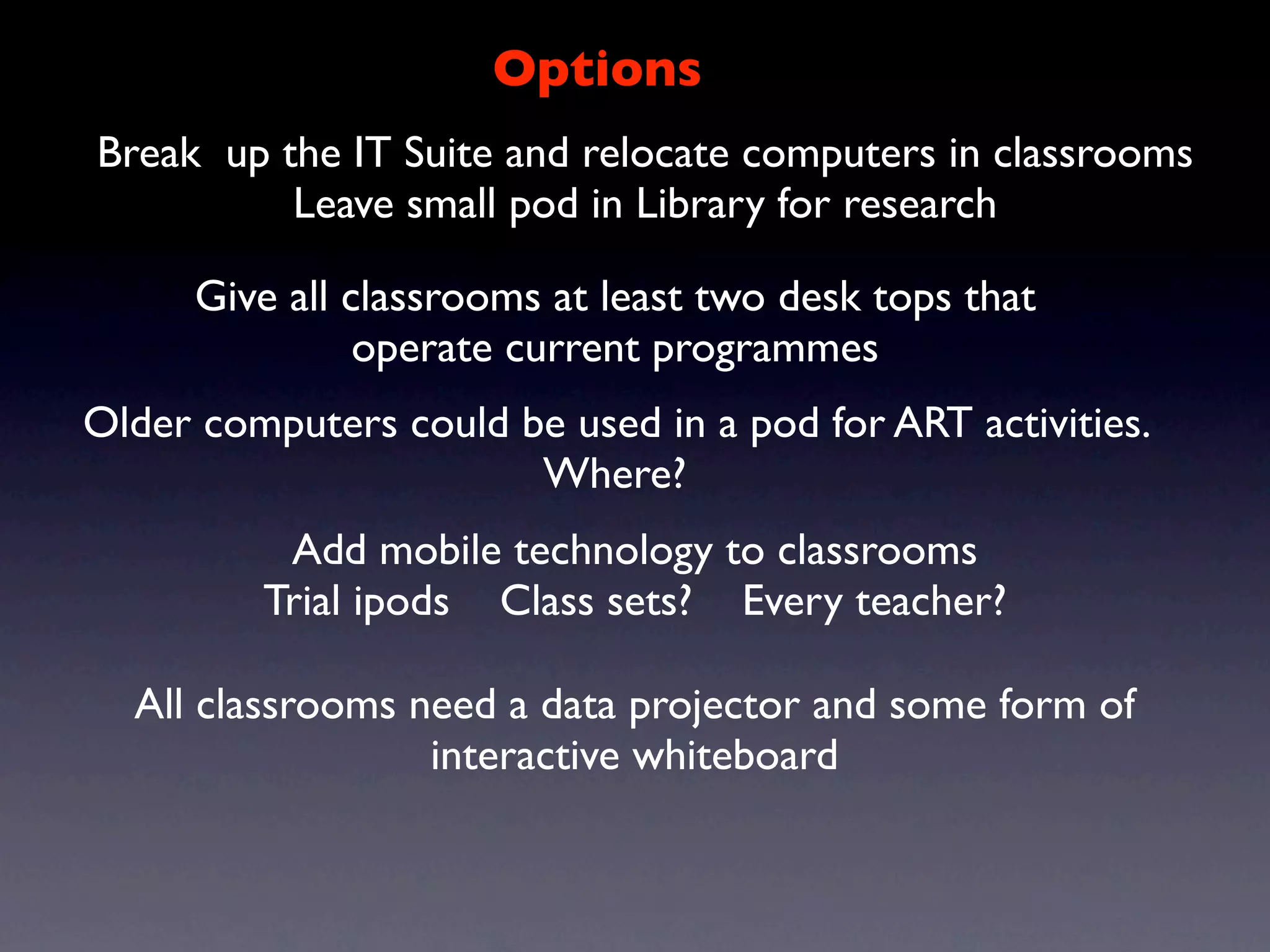 Options

Break up the IT Suite and relocate computers in classrooms
Leave small pod in Library for research

Give all classrooms at least two desk tops that operate current programmes

Older computers could be used in a pod for ART activities. Where?

Add mobile technology to classrooms
Trial ipods Class sets? Every teacher?

All classrooms need a data projector and some form of interactive whiteboard